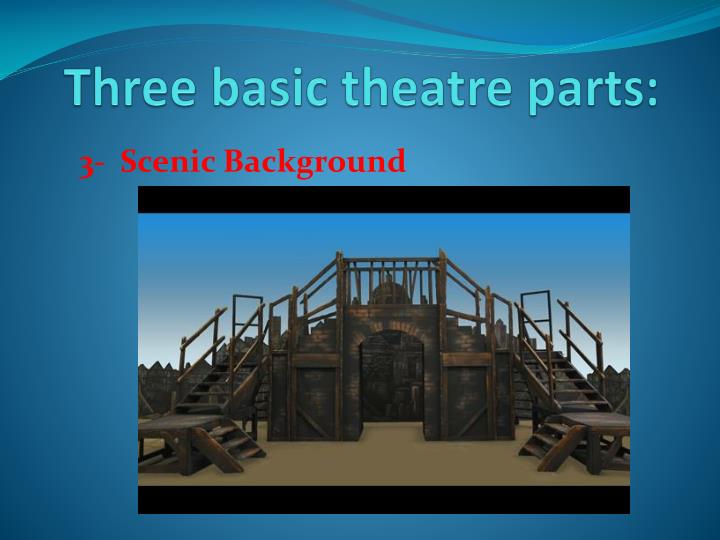 Three basic theatre parts:

3- Scenic Background